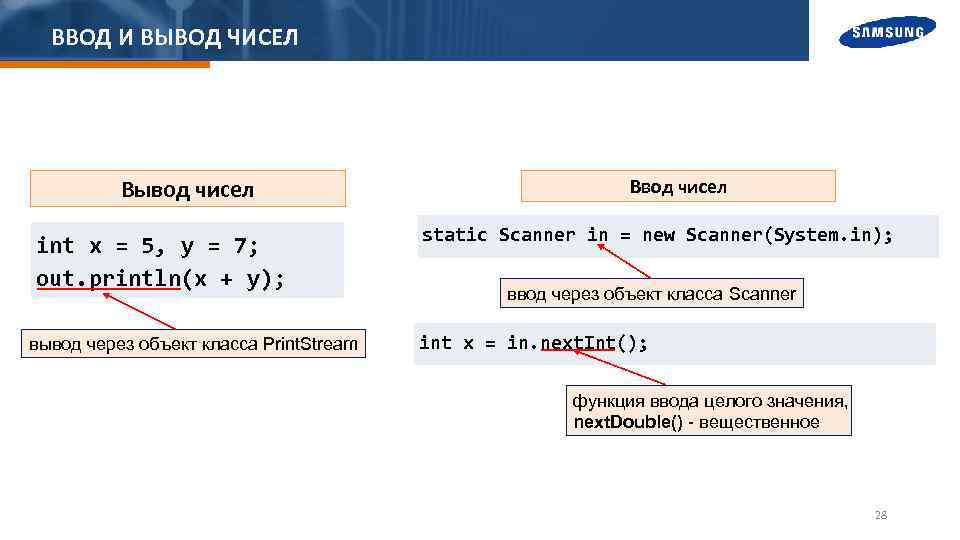 ВВОД И ВЫВОД ЧИСЕЛ

SAMSUNG

Вывод чисел

int x = 5, y = 7;
out.println(x + y);

вывод через объект класса PrintStream

Ввод чисел

static Scanner in = new Scanner(System.in);

ввод через объект класса Scanner

int x = in.nextInt();

функция ввода целого значения, nextDouble() - вещественное

28